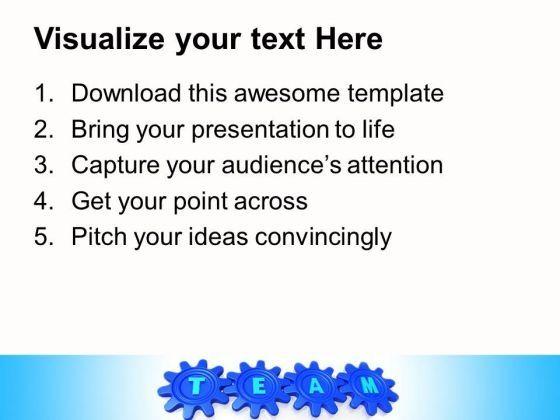 Visualize your text Here

1. Download this awesome template
2. Bring your presentation to life
3. Capture your audience's attention
4. Get your point across
5. Pitch your ideas convincingly

T E A M